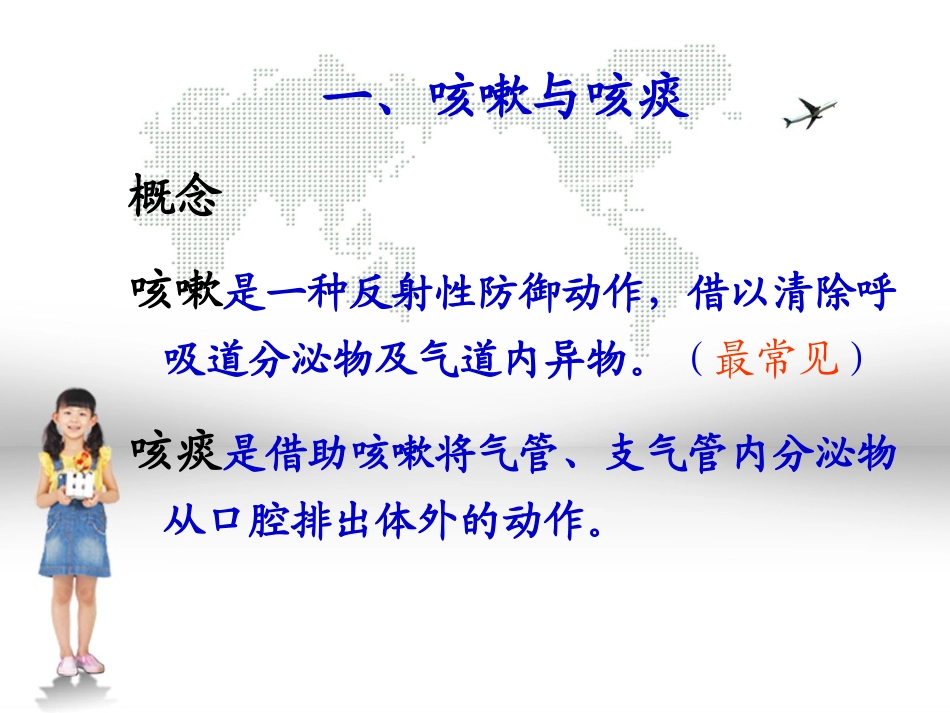 一、咳嗽与咳痰

概念

咳嗽是一种反射性防御动作，借以清除呼吸道分泌物及气道内异物。（最常见）

咳痰是借助咳嗽将气管、支气管内分泌物从口腔排出体外的动作。